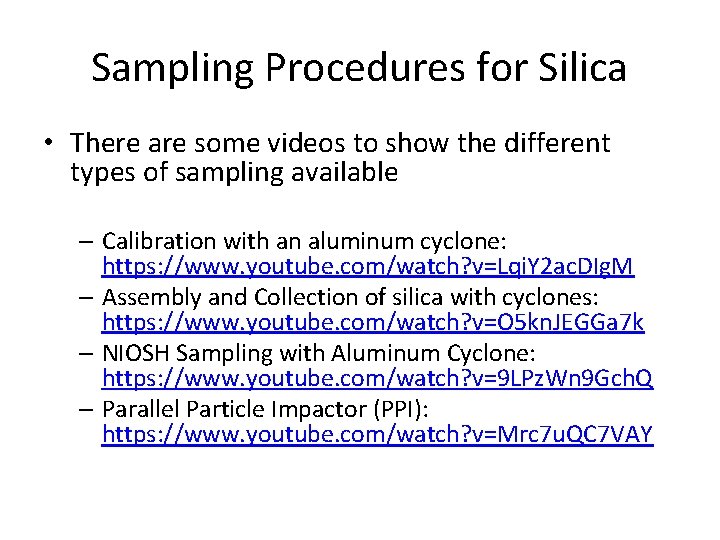 Sampling Procedures for Silica

• There are some videos to show the different types of sampling available

– Calibration with an aluminum cyclone: https://www.youtube.com/watch?v=LqiY2acDIgM
– Assembly and Collection of silica with cyclones: https://www.youtube.com/watch?v=O5knJEGGa7k
– NIOSH Sampling with Aluminum Cyclone: https://www.youtube.com/watch?v=9LPzWn9GchQ
– Parallel Particle Impactor (PPI): https://www.youtube.com/watch?v=Mrc7uQC7VAY